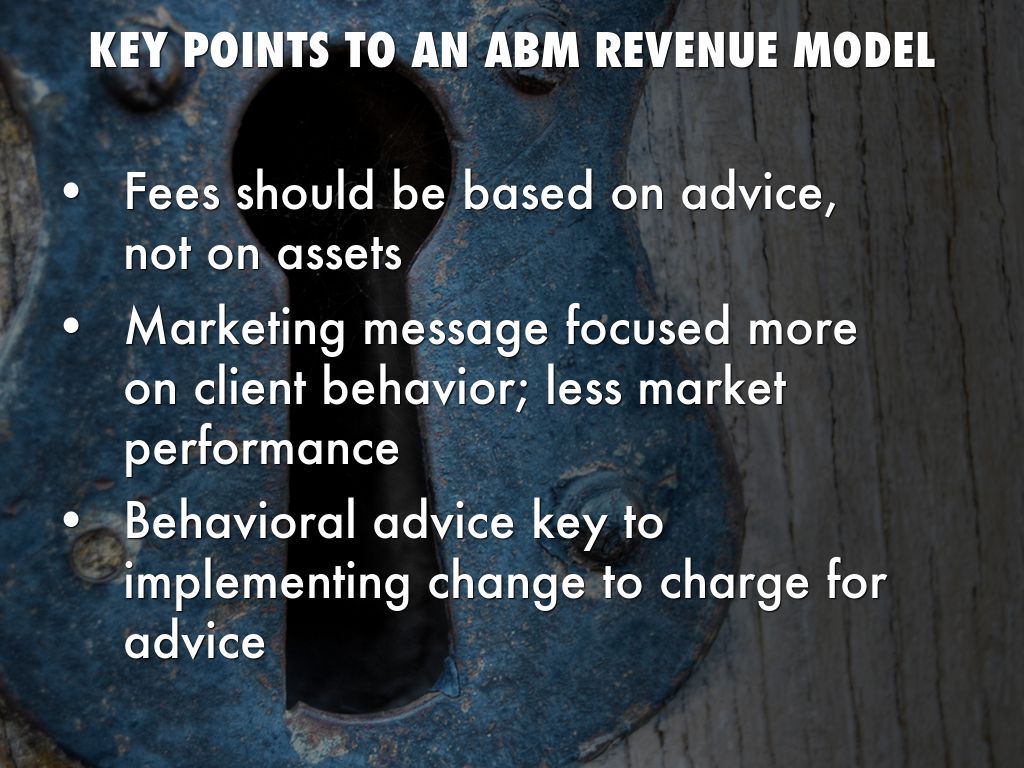 KEY POINTS TO AN ABM REVENUE MODEL

• Fees should be based on advice, not on assets
• Marketing message focused more on client behavior; less market performance
• Behavioral advice key to implementing change to charge for advice